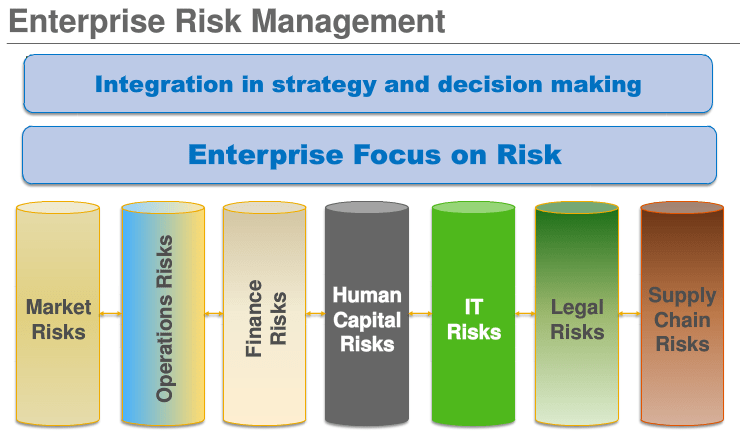 Enterprise Risk Management

Integration in strategy and decision making

Enterprise Focus on Risk

Market Risks

Operations Risks

Finance Risks

Human Capital Risks

IT Risks

Legal Risks

Supply Chain Risks